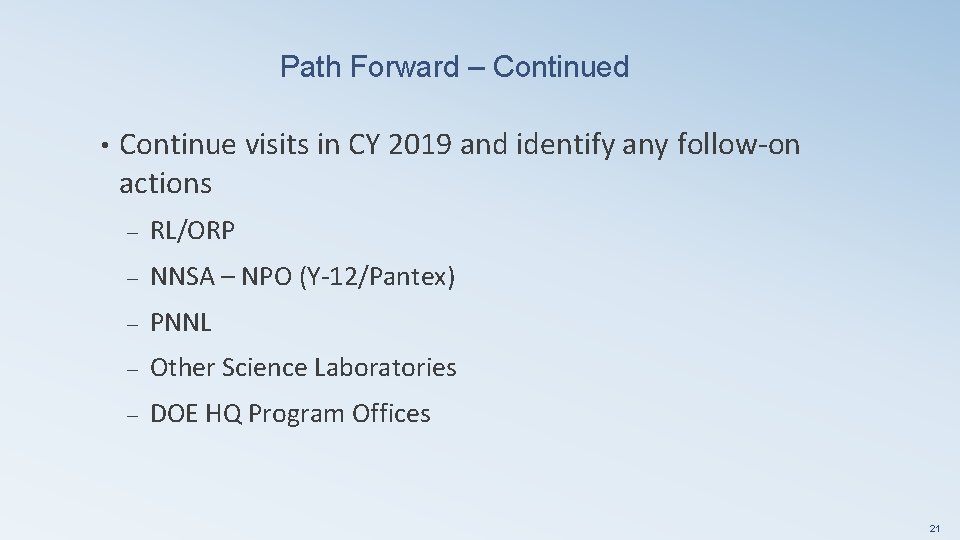 Path Forward – Continued

• Continue visits in CY 2019 and identify any follow-on actions

– RL/ORP

– NNSA – NPO (Y-12/Pantex)

– PNNL

– Other Science Laboratories

– DOE HQ Program Offices

21